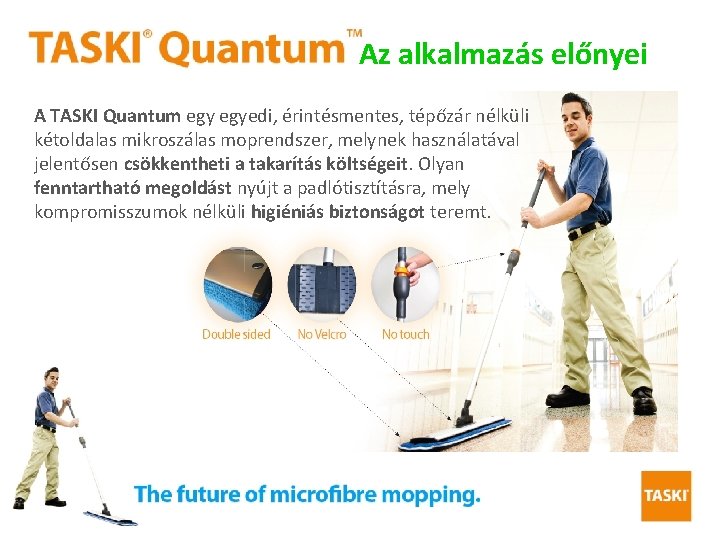 TASKI® Quantum™ Az alkalmazás előnyei

A TASKI Quantum egy egyedi, érintésmentes, tépőzár nélküli kétoldalas mikroszálas moprendszer, melynek használatával jelentősen csökkentheti a takarítás költségeit. Olyan fenntartható megoldást nyújt a padlótisztításra, mely kompromisszumok nélküli higiéniás biztonságot teremt.

Double sided

No Velcro

No touch

The future of microfibre mopping.

TASKI